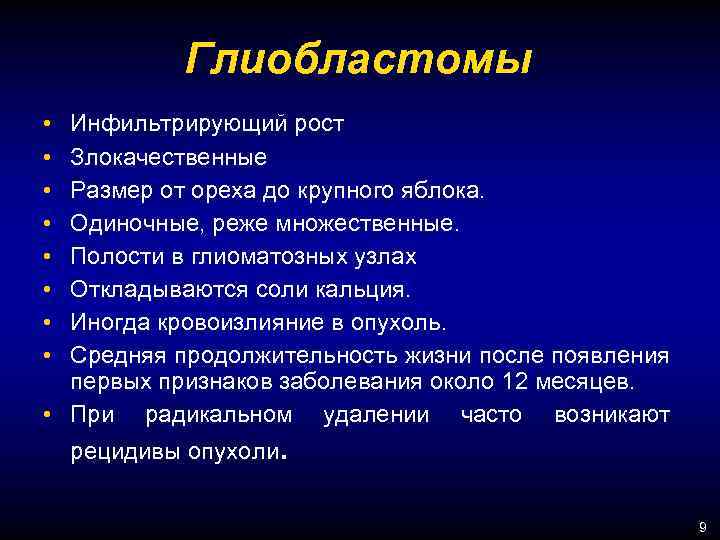 Глиобластомы

• Инфильтрирующий рост
• Злокачественные
• Размер от ореха до крупного яблока.
• Одиночные, реже множественные.
• Полости в глиоматозных узлах
• Откладываются соли кальция.
• Иногда кровоизлияние в опухоль.
• Средняя продолжительность жизни после появления первых признаков заболевания около 12 месяцев.
• При радикальном удалении часто возникают рецидивы опухоли.

9